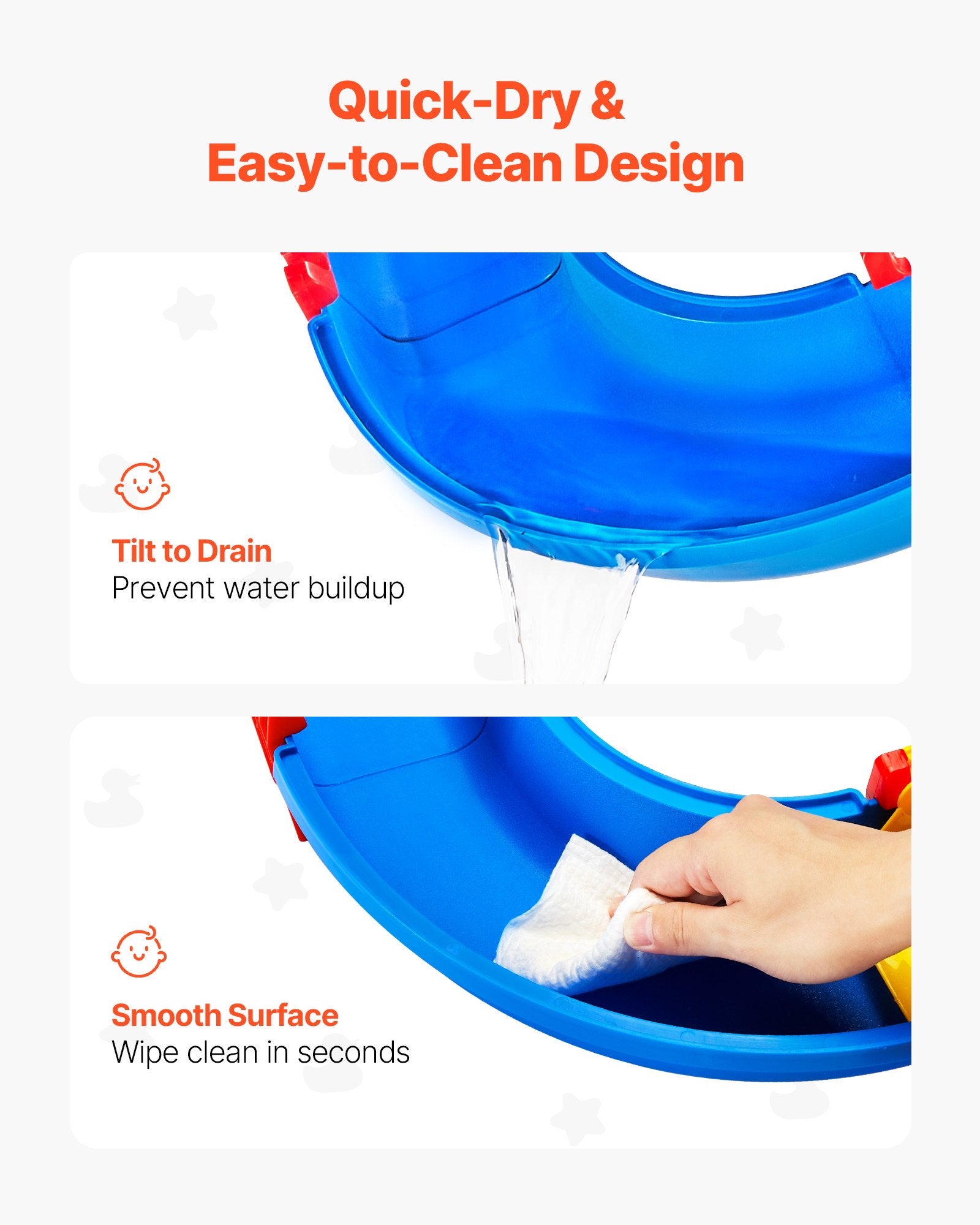 Quick-Dry &
Easy-to-Clean Design

Tilt to Drain
Prevent water buildup

Smooth Surface
Wipe clean in seconds